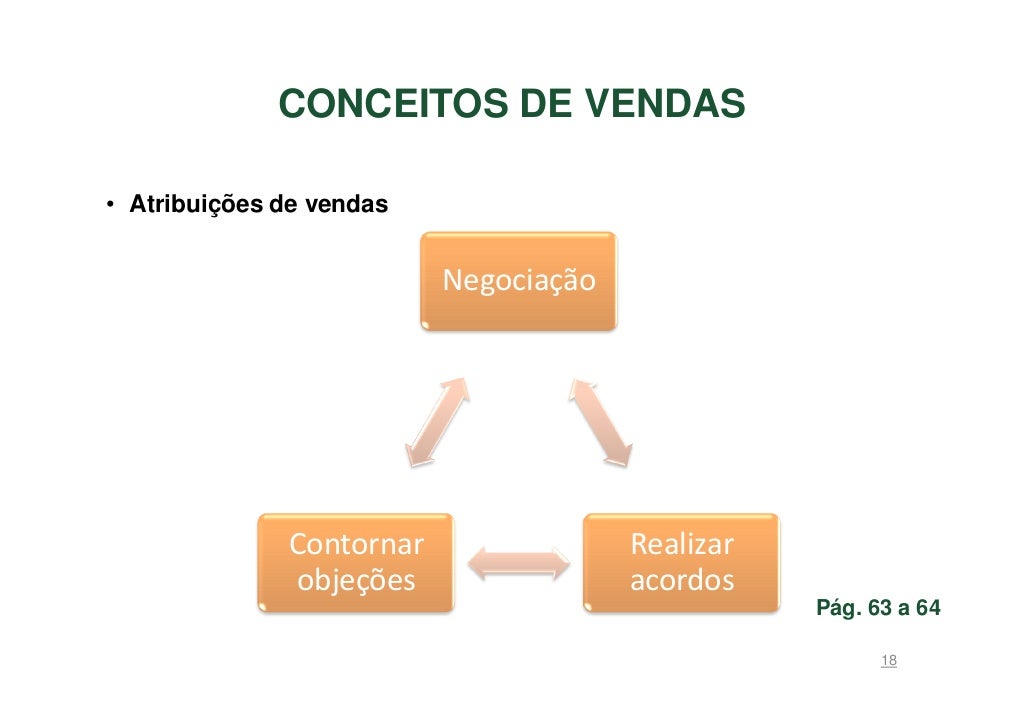 CONCEITOS DE VENDAS

• Atribuições de vendas

Negociação

Contornar objeções

Realizar acordos

Pág. 63 a 64

18